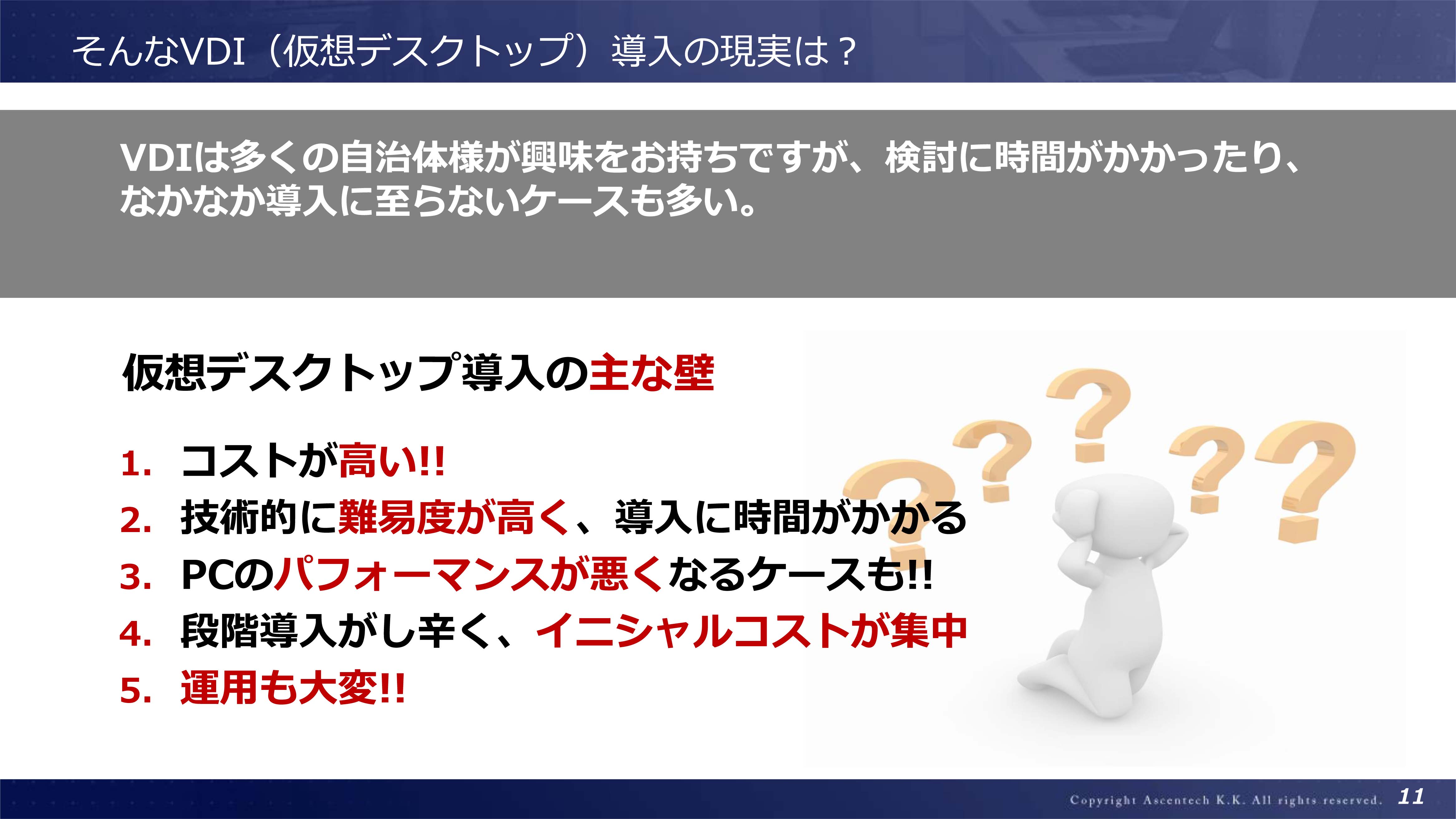 そんなVDI（仮想デスクトップ）導入の現実は？

VDIは多くの自治体様が興味をお持ちですが、検討に時間がかかったり、なかなか導入に至らないケースも多い。

仮想デスクトップ導入の主な壁

1. コストが高い!!
2. 技術的に難易度が高く、導入に時間がかかる
3. PCのパフォーマンスが悪くなるケースも!!
4. 段階導入がし辛く、イニシャルコストが集中
5. 運用も大変!!

Copyright Ascentech K.K. All rights reserved. 11